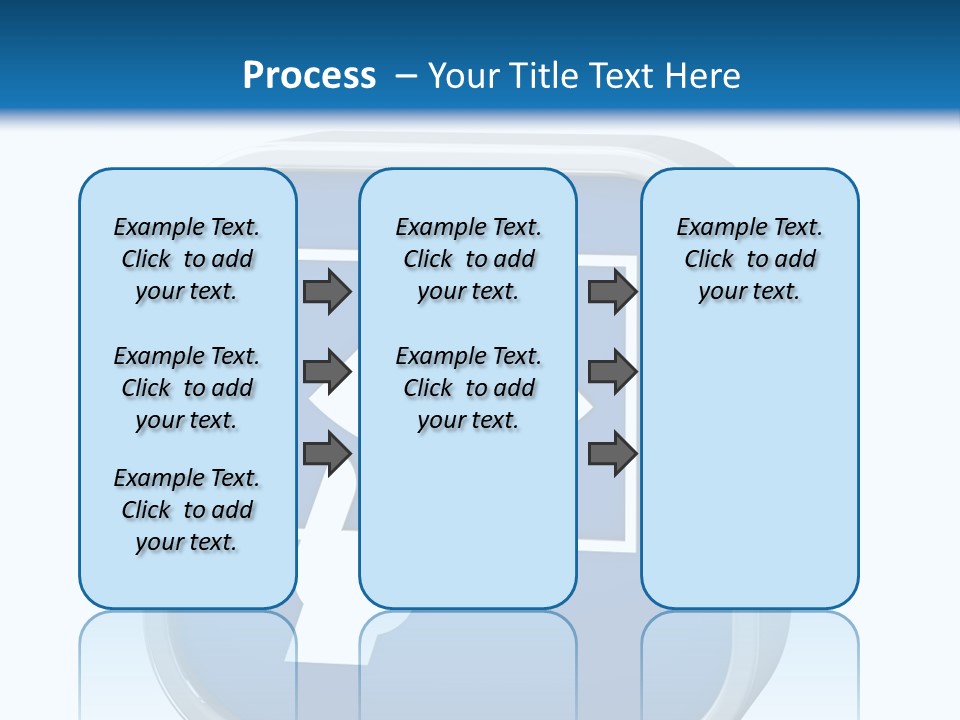 Process – Your Title Text Here

Example Text. Click to add your text.

Example Text. Click to add your text.

Example Text. Click to add your text.

Example Text. Click to add your text.

Example Text. Click to add your text.

Example Text. Click to add your text.